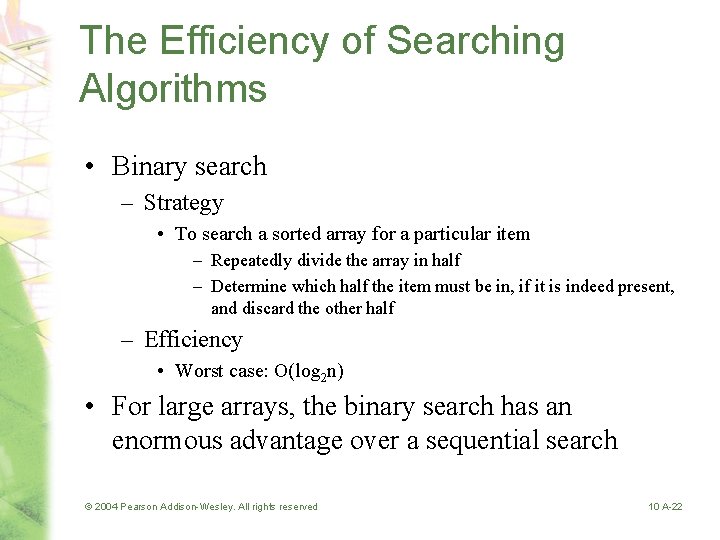 The Efficiency of Searching Algorithms

• Binary search
– Strategy
• To search a sorted array for a particular item
– Repeatedly divide the array in half
– Determine which half the item must be in, if it is indeed present, and discard the other half
– Efficiency
• Worst case: $O(\log_2 n)$
• For large arrays, the binary search has an enormous advantage over a sequential search

© 2004 Pearson Addison-Wesley. All rights reserved

10 A-22